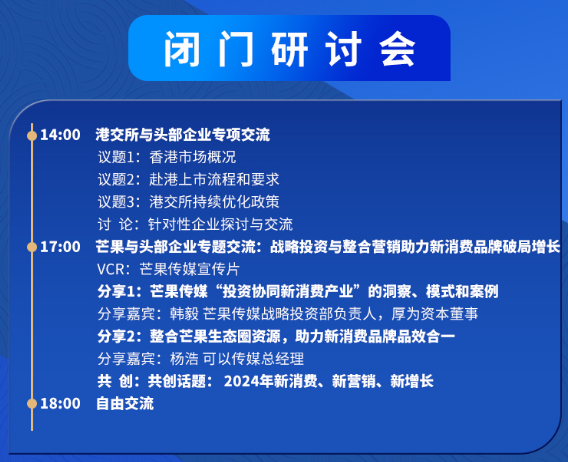 闭门研讨会

14:00 港交所与头部企业专项交流
议题1：香港市场概况
议题2：赴港上市流程和要求
议题3：港交所持续优化政策
讨 论：针对性企业探讨与交流

17:00 芒果与头部企业专题交流：战略投资与整合营销助力新消费品牌破局增长
VCR：芒果传媒宣传片
分享1：芒果传媒“投资协同新消费产业”的洞察、模式和案例
分享嘉宾：韩毅 芒果传媒战略投资部负责人，厚为资本董事
分享2：整合芒果生态圈资源，助力新消费品牌品效合一
分享嘉宾：杨浩 可以传媒总经理
共 创：共创话题： 2024年新消费、新营销、新增长

18:00 自由交流